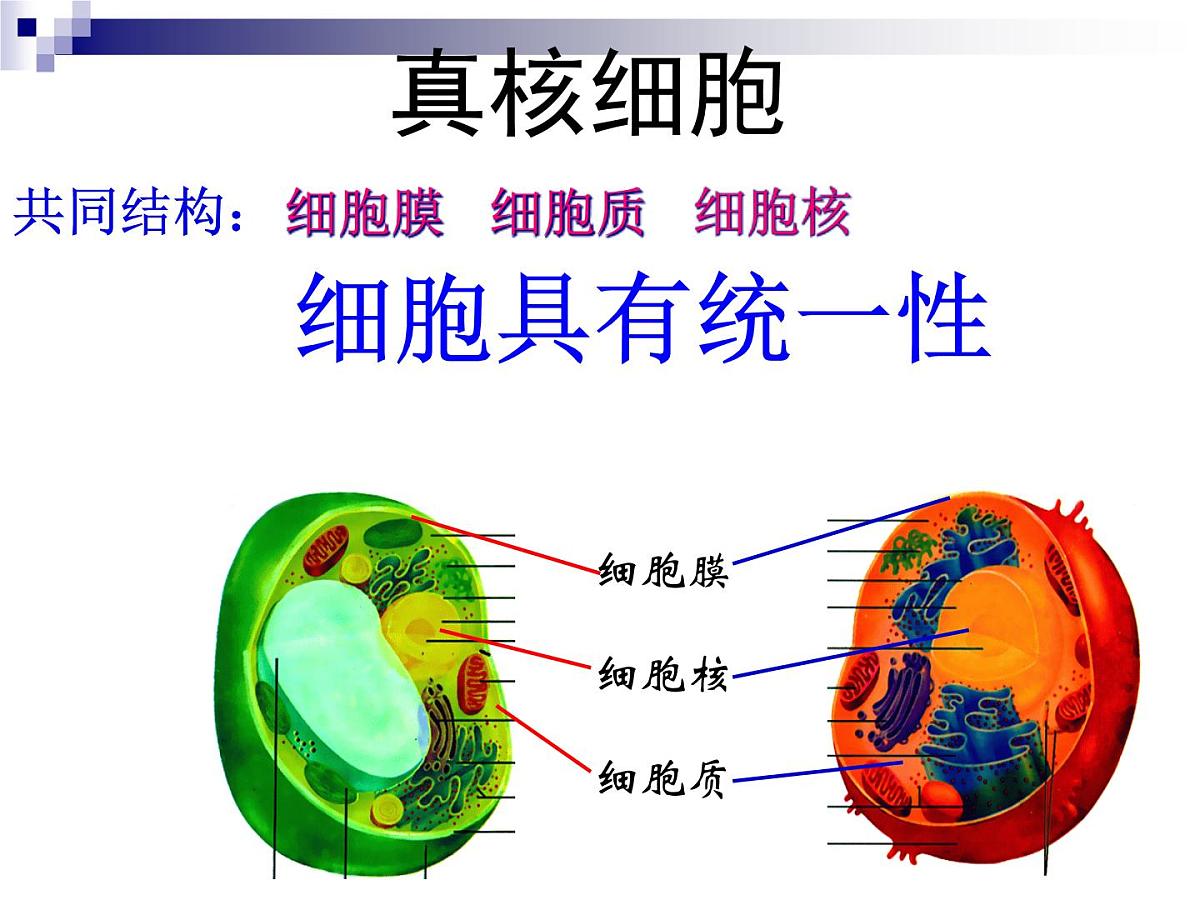 真核细胞

共同结构：细胞膜 细胞质 细胞核

细胞具有统一性

细胞膜

细胞核

细胞质